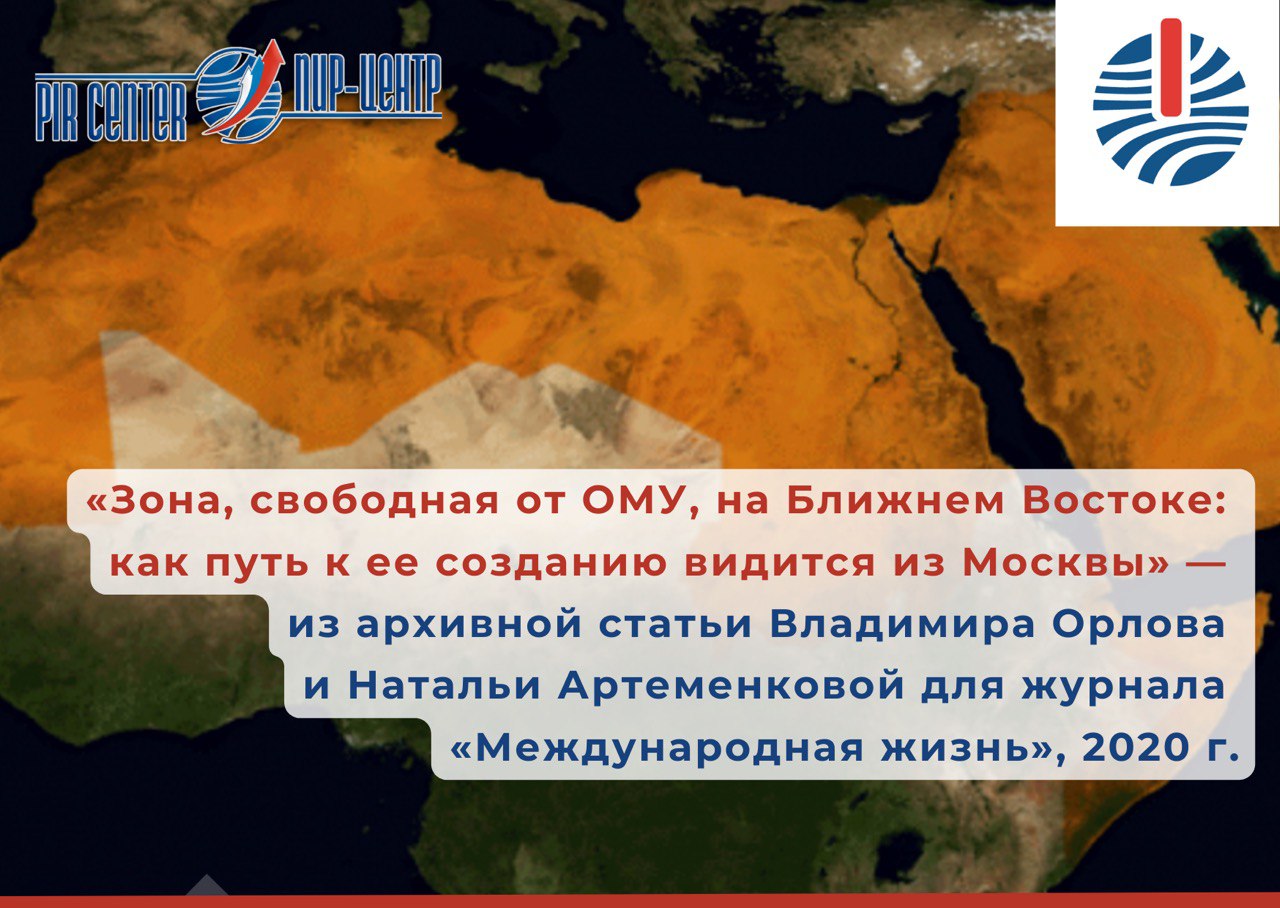 PIR CENTER ПИР-ЦЕНТР

«Зона, свободная от ОМУ, на Ближнем Востоке: как путь к ее созданию видится из Москвы» — из архивной статьи Владимира Орлова и Натальи Артеменковой для журнала «Международная жизнь», 2020 г.